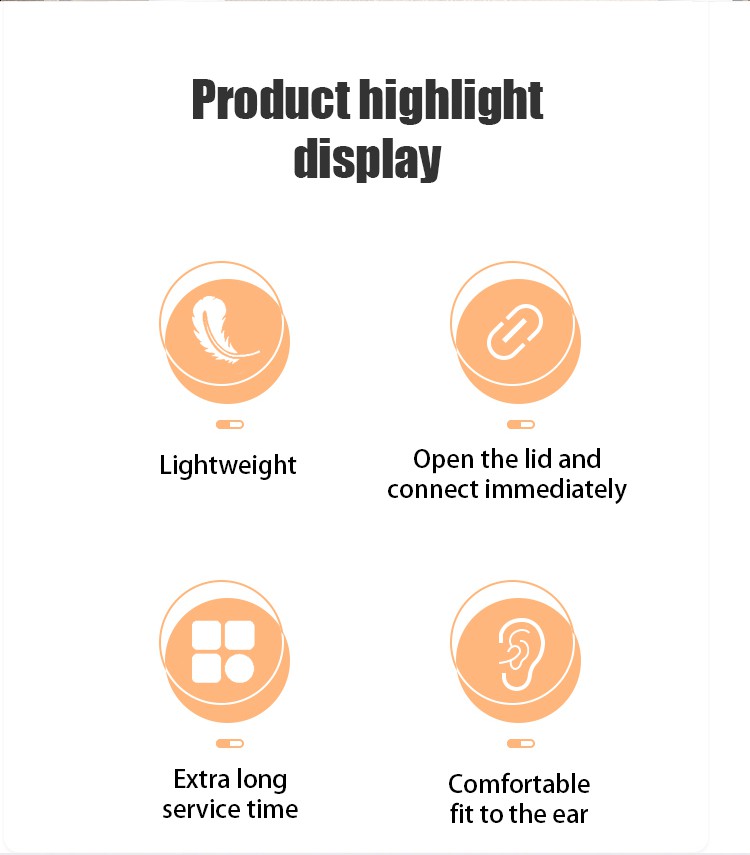 Product highlight display

Lightweight

Open the lid and connect immediately

Extra long service time

Comfortable fit to the ear